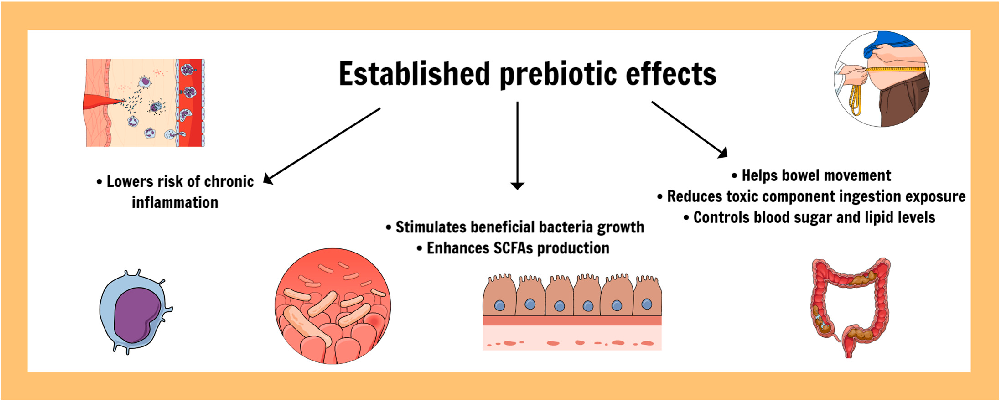 Established prebiotic effects

• Lowers risk of chronic inflammation

• Stimulates beneficial bacteria growth
• Enhances SCFAs production

• Helps bowel movement
• Reduces toxic component ingestion exposure
• Controls blood sugar and lipid levels